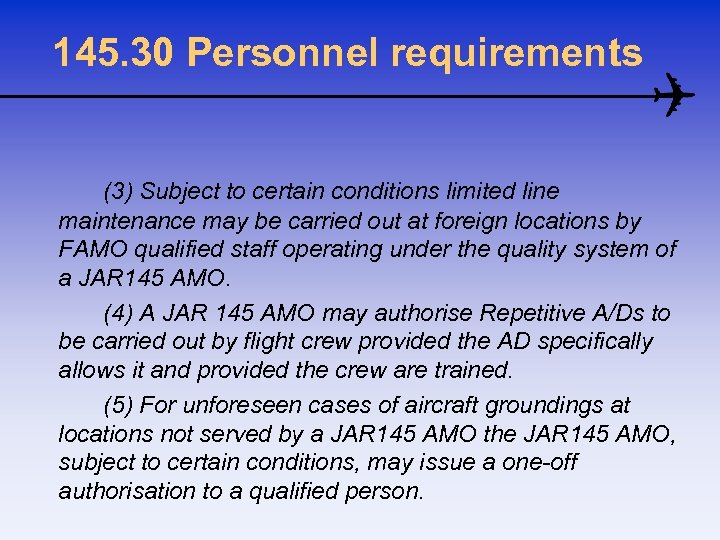 145.30 Personnel requirements

(3) Subject to certain conditions limited line maintenance may be carried out at foreign locations by FAMO qualified staff operating under the quality system of a JAR145 AMO.

(4) A JAR 145 AMO may authorise Repetitive A/Ds to be carried out by flight crew provided the AD specifically allows it and provided the crew are trained.

(5) For unforeseen cases of aircraft groundings at locations not served by a JAR145 AMO the JAR145 AMO, subject to certain conditions, may issue a one-off authorisation to a qualified person.